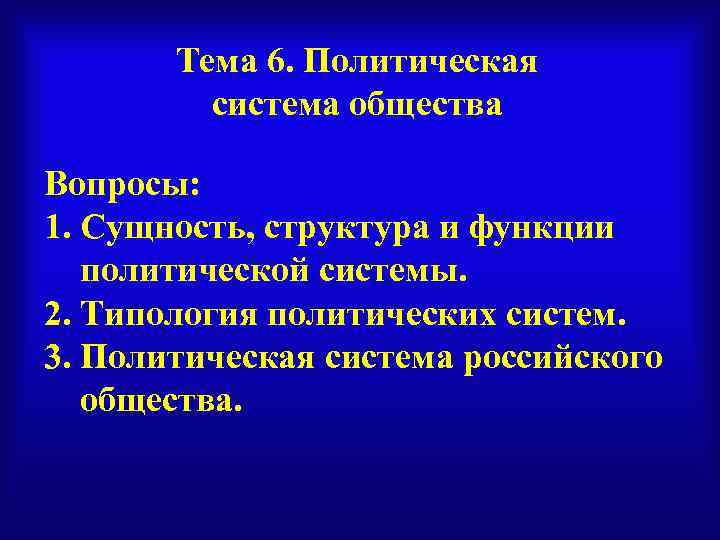 Тема 6. Политическая система общества

Вопросы:
1. Сущность, структура и функции политической системы.
2. Типология политических систем.
3. Политическая система российского общества.